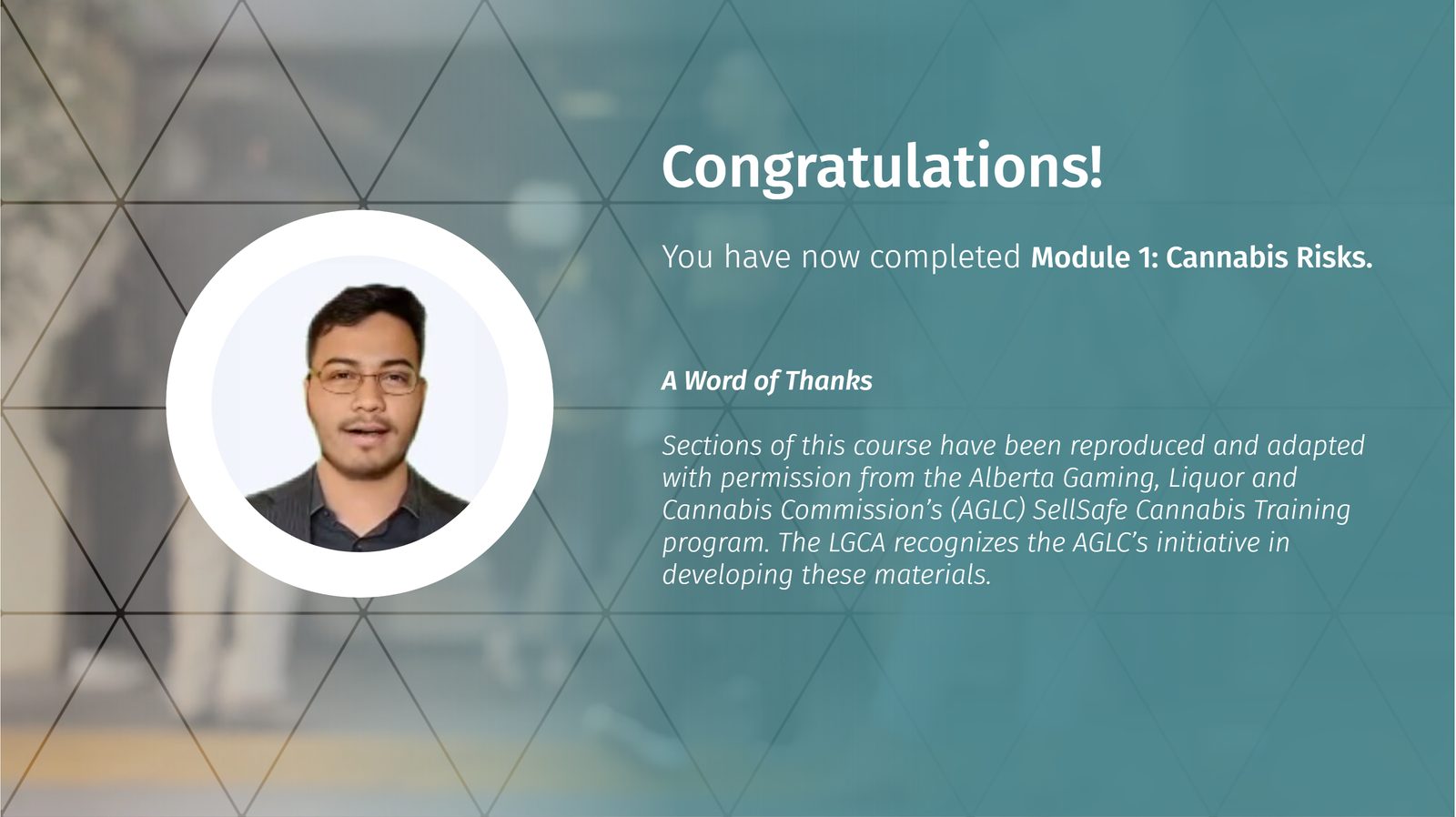 Congratulations!

You have now completed Module 1: Cannabis Risks.

A Word of Thanks

Sections of this course have been reproduced and adapted with permission from the Alberta Gaming, Liquor and Cannabis Commission's (AGLC) SellSafe Cannabis Training program. The LGCA recognizes the AGLC's initiative in developing these materials.